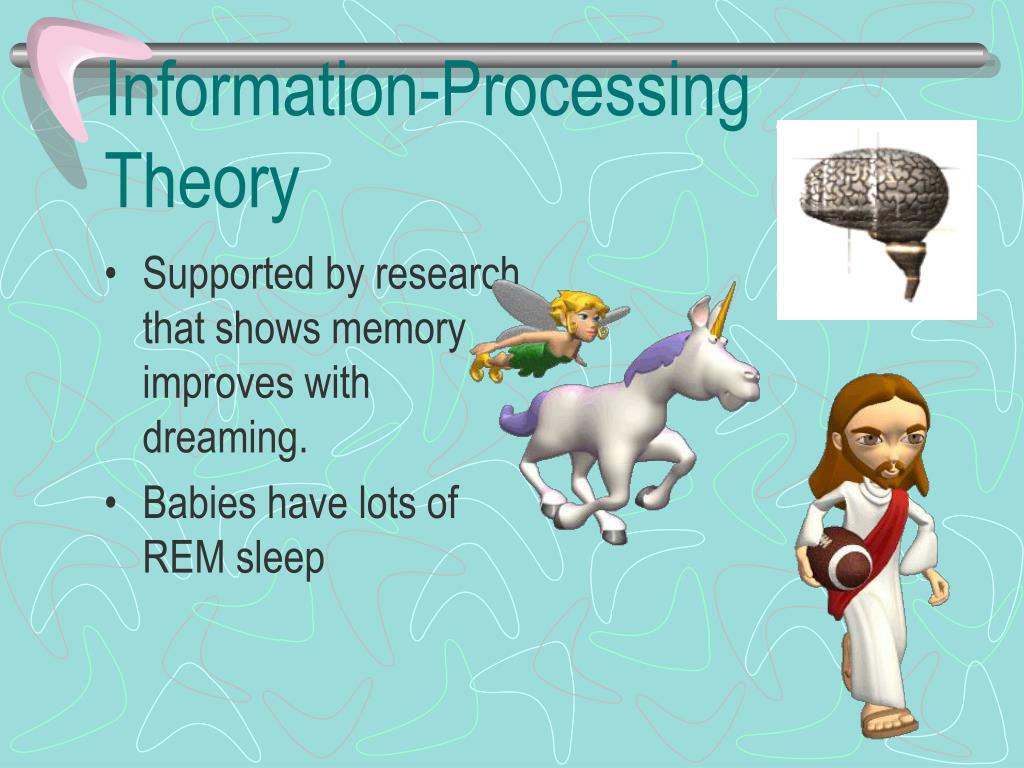 Information-Processing Theory

• Supported by research that shows memory improves with dreaming.
• Babies have lots of REM sleep